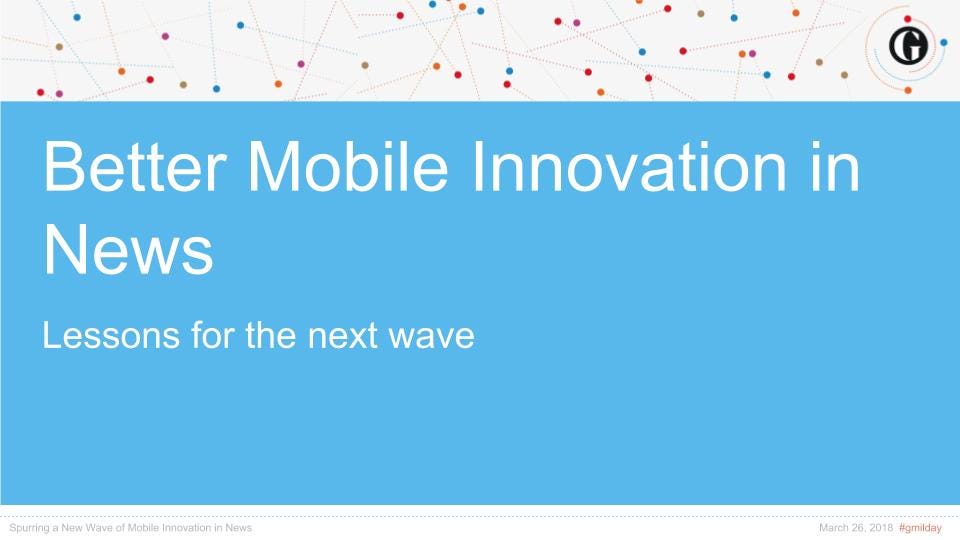 G

Better Mobile Innovation in News

Lessons for the next wave

Spurring a New Wave of Mobile Innovation in News

March 26, 2018 #gmilday